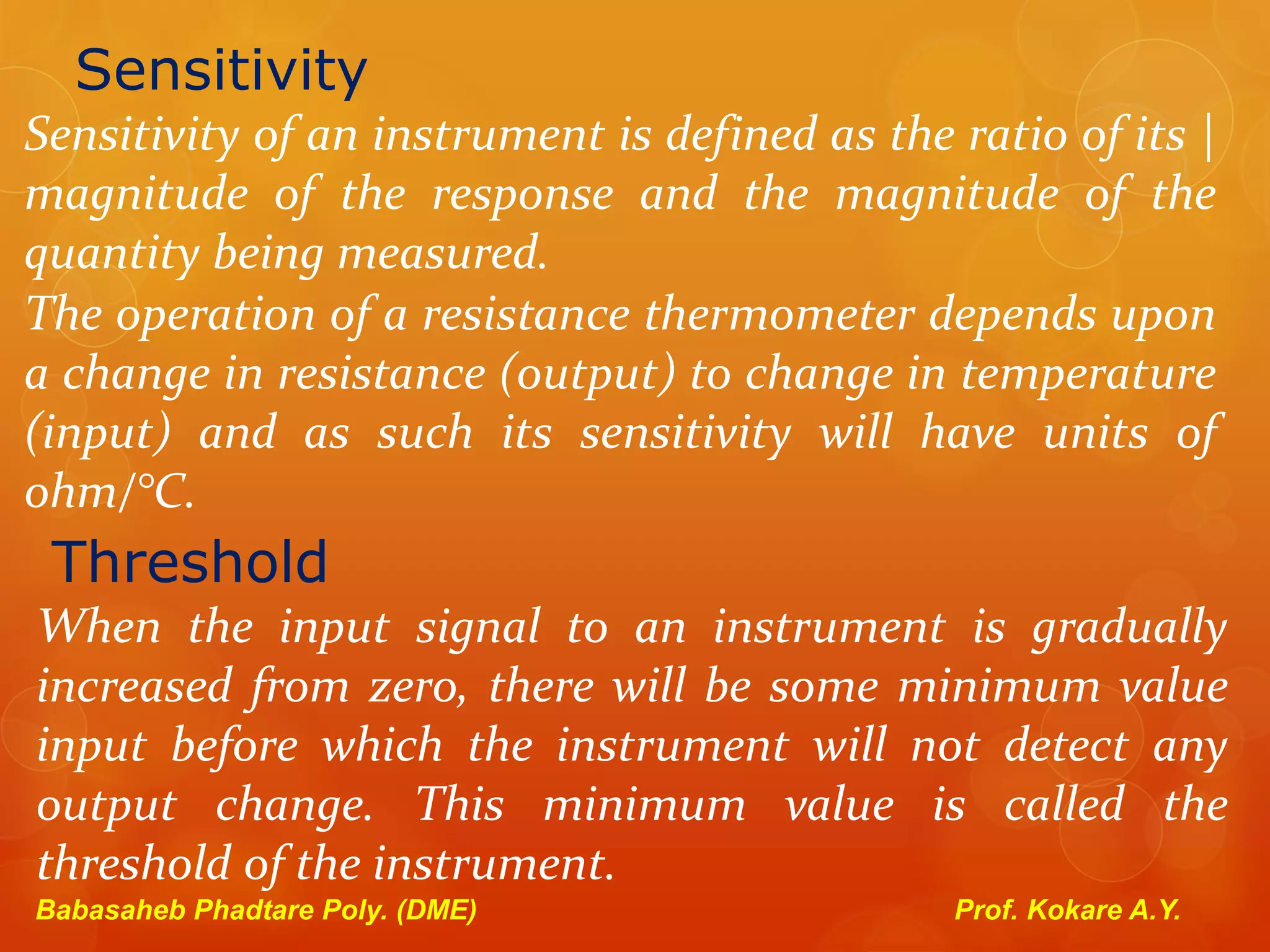 Sensitivity

Sensitivity of an instrument is defined as the ratio of its | magnitude of the response and the magnitude of the quantity being measured.

The operation of a resistance thermometer depends upon a change in resistance (output) to change in temperature (input) and as such its sensitivity will have units of ohm/°C.

Threshold

When the input signal to an instrument is gradually increased from zero, there will be some minimum value input before which the instrument will not detect any output change. This minimum value is called the threshold of the instrument.

Babasaheb Phadtare Poly. (DME)

Prof. Kokare A.Y.